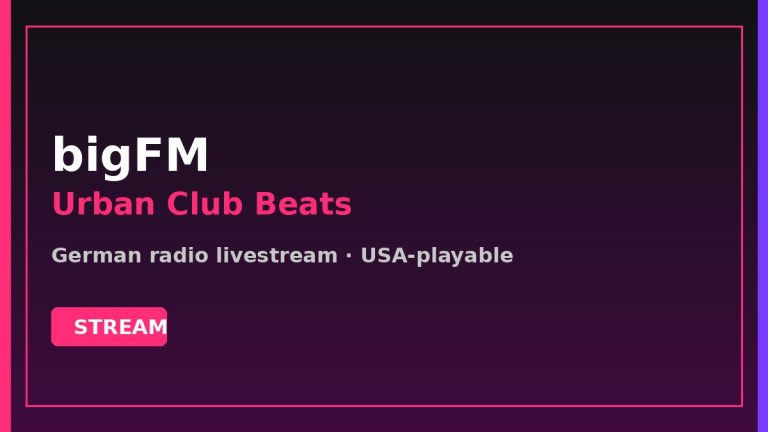 bigFM
Urban Club Beats

German radio livestream · USA-playable

STREAM